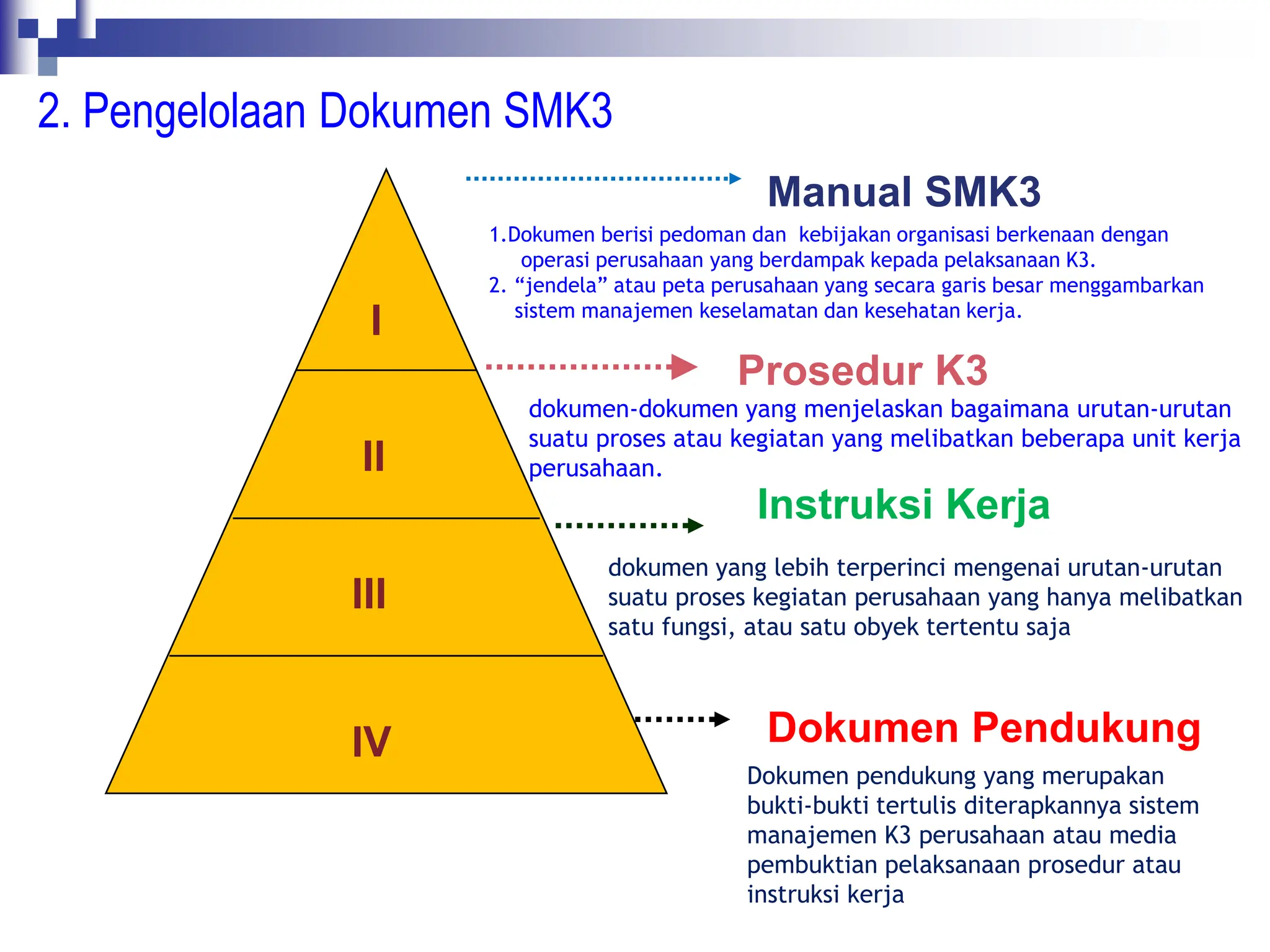 2. Pengelolaan Dokumen SMK3

I

II

III

IV

Manual SMK3

1.Dokumen berisi pedoman dan kebijakan organisasi berkenaan dengan operasi perusahaan yang berdampak kepada pelaksanaan K3.
2. “jendela” atau peta perusahaan yang secara garis besar menggambarkan sistem manajemen keselamatan dan kesehatan kerja.

Prosedur K3

dokumen-dokumen yang menjelaskan bagaimana urutan-urutan suatu proses atau kegiatan yang melibatkan beberapa unit kerja perusahaan.

Instruksi Kerja

dokumen yang lebih terperinci mengenai urutan-urutan suatu proses kegiatan perusahaan yang hanya melibatkan satu fungsi, atau satu obyek tertentu saja

Dokumen Pendukung

Dokumen pendukung yang merupakan bukti-bukti tertulis diterapkannya sistem manajemen K3 perusahaan atau media pembuktian pelaksanaan prosedur atau instruksi kerja